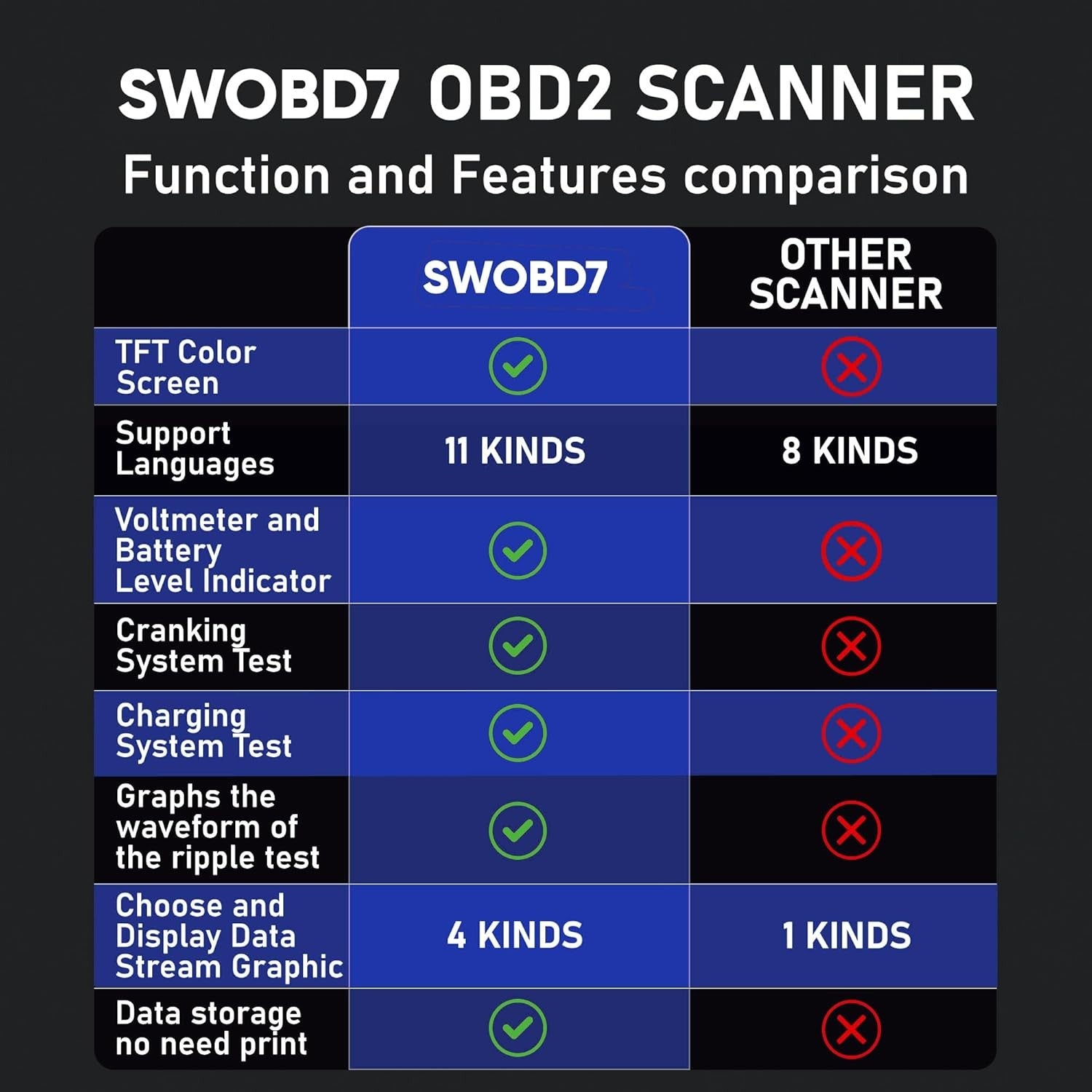 SWOBD7 OBD2 SCANNER

Function and Features comparison

| | SWOBD7 | OTHER SCANNER |
|---|---|---|
| TFT Color Screen | ✓ | ✗ |
| Support Languages | 11 KINDS | 8 KINDS |
| Voltmeter and Battery Level Indicator | ✓ | ✗ |
| Cranking System Test | ✓ | ✗ |
| Charging System Test | ✓ | ✗ |
| Graphs the waveform of the ripple test | ✓ | ✗ |
| Choose and Display Data Stream Graphic | 4 KINDS | 1 KINDS |
| Data storage no need print | ✓ | ✗ |